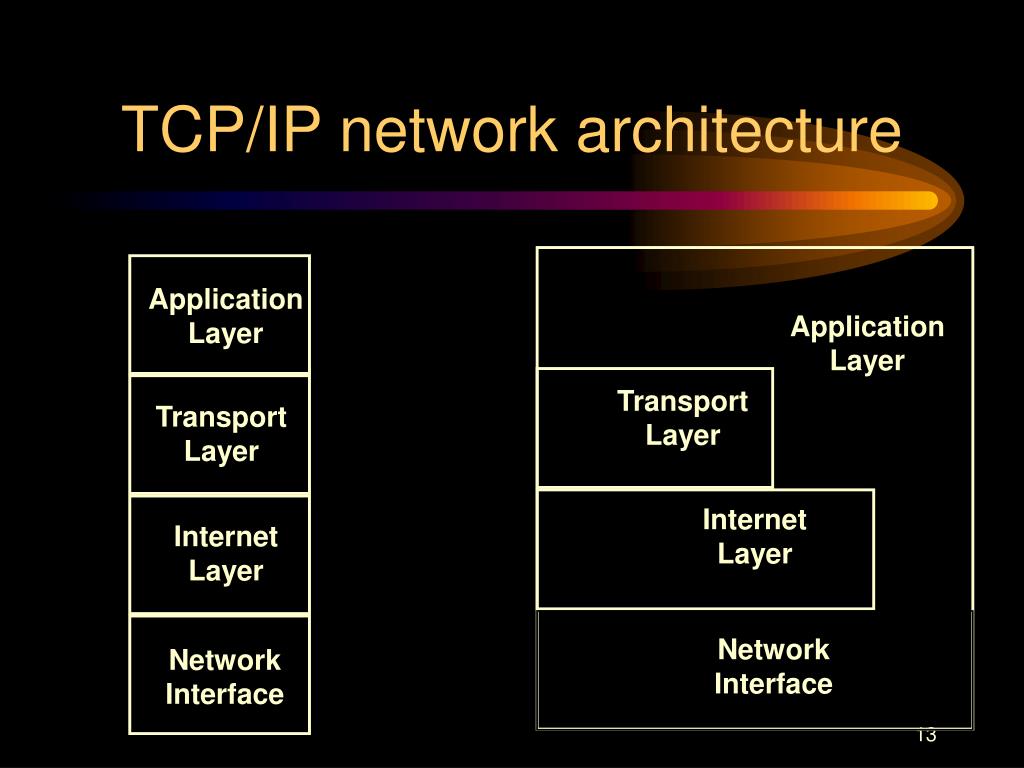 TCP/IP network architecture

Application Layer

Transport Layer

Internet Layer

Network Interface

Application Layer

Transport Layer

Internet Layer

Network Interface

13